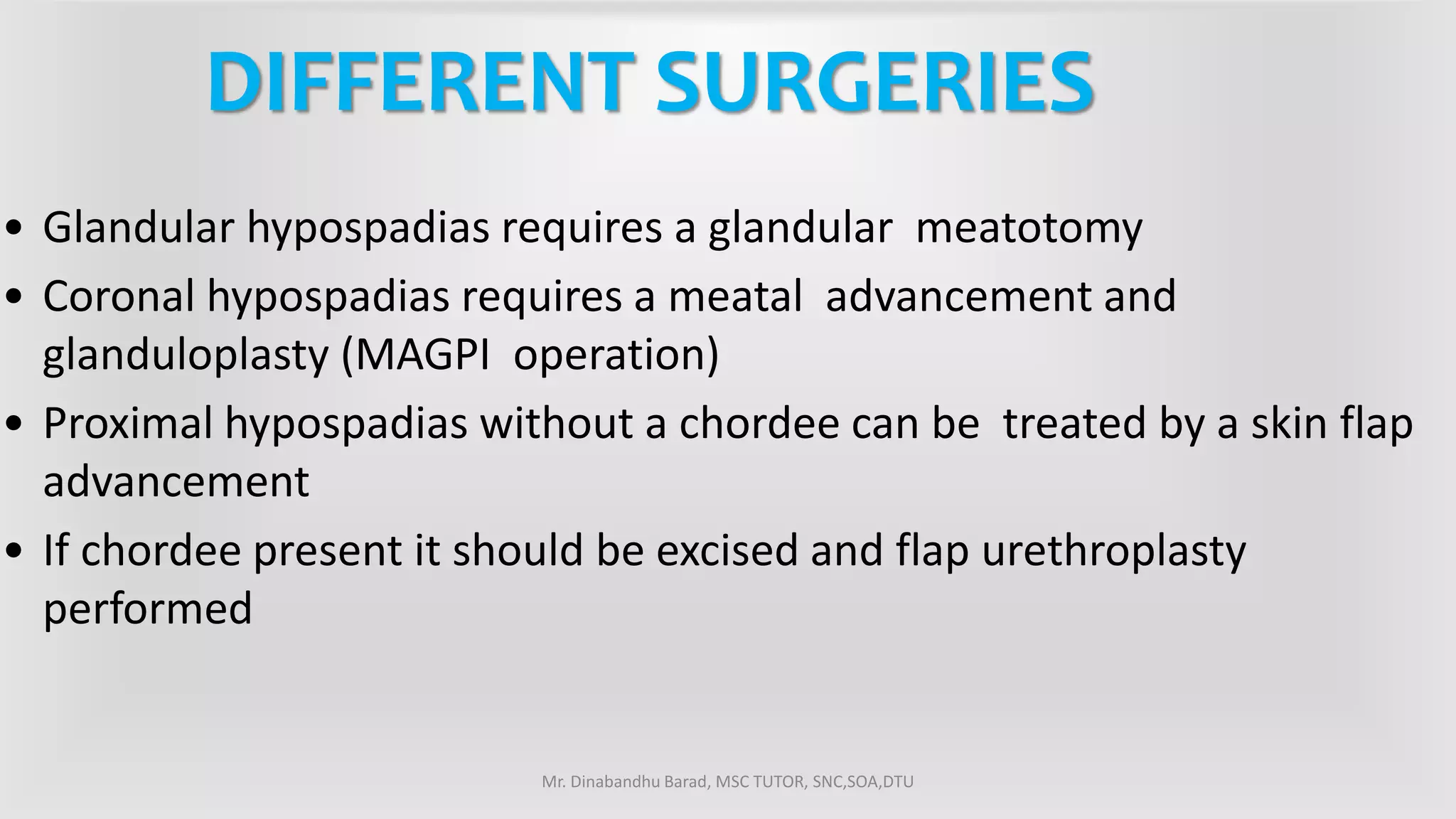 DIFFERENT SURGERIES

• Glandular hypospadias requires a glandular meatotomy

• Coronal hypospadias requires a meatal advancement and glanduloplasty (MAGPI operation)

• Proximal hypospadias without a chordee can be treated by a skin flap advancement

• If chordee present it should be excised and flap urethroplasty performed

Mr. Dinabandhu Barad, MSC TUTOR, SNC,SOA,DTU